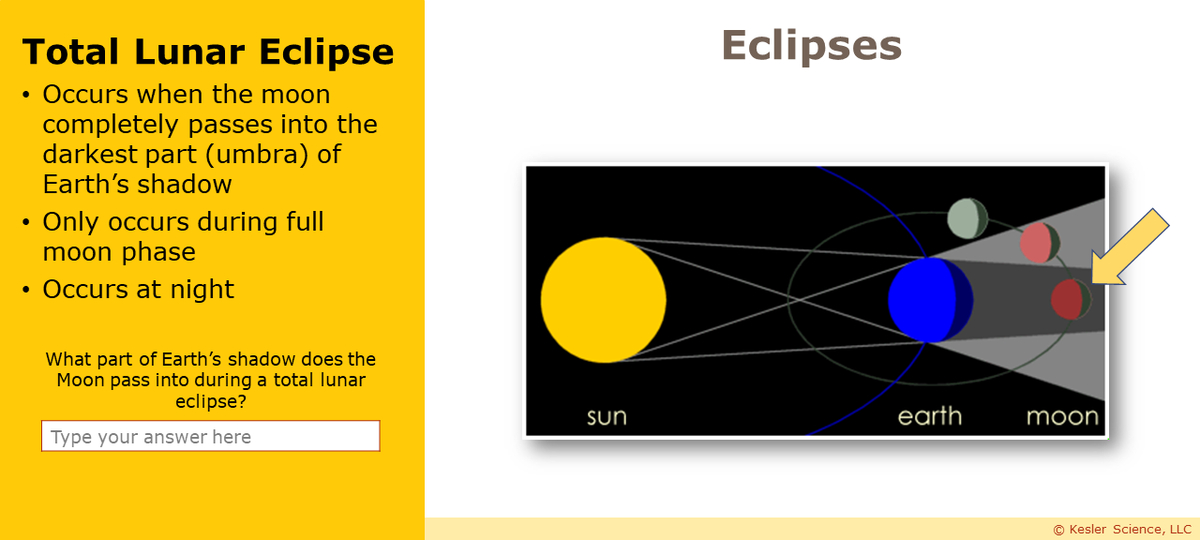 Total Lunar Eclipse

• Occurs when the moon completely passes into the darkest part (umbra) of Earth's shadow
• Only occurs during full moon phase
• Occurs at night

What part of Earth's shadow does the Moon pass into during a total lunar eclipse?

Type your answer here

Eclipses

sun
earth
moon

© Kesler Science, LLC